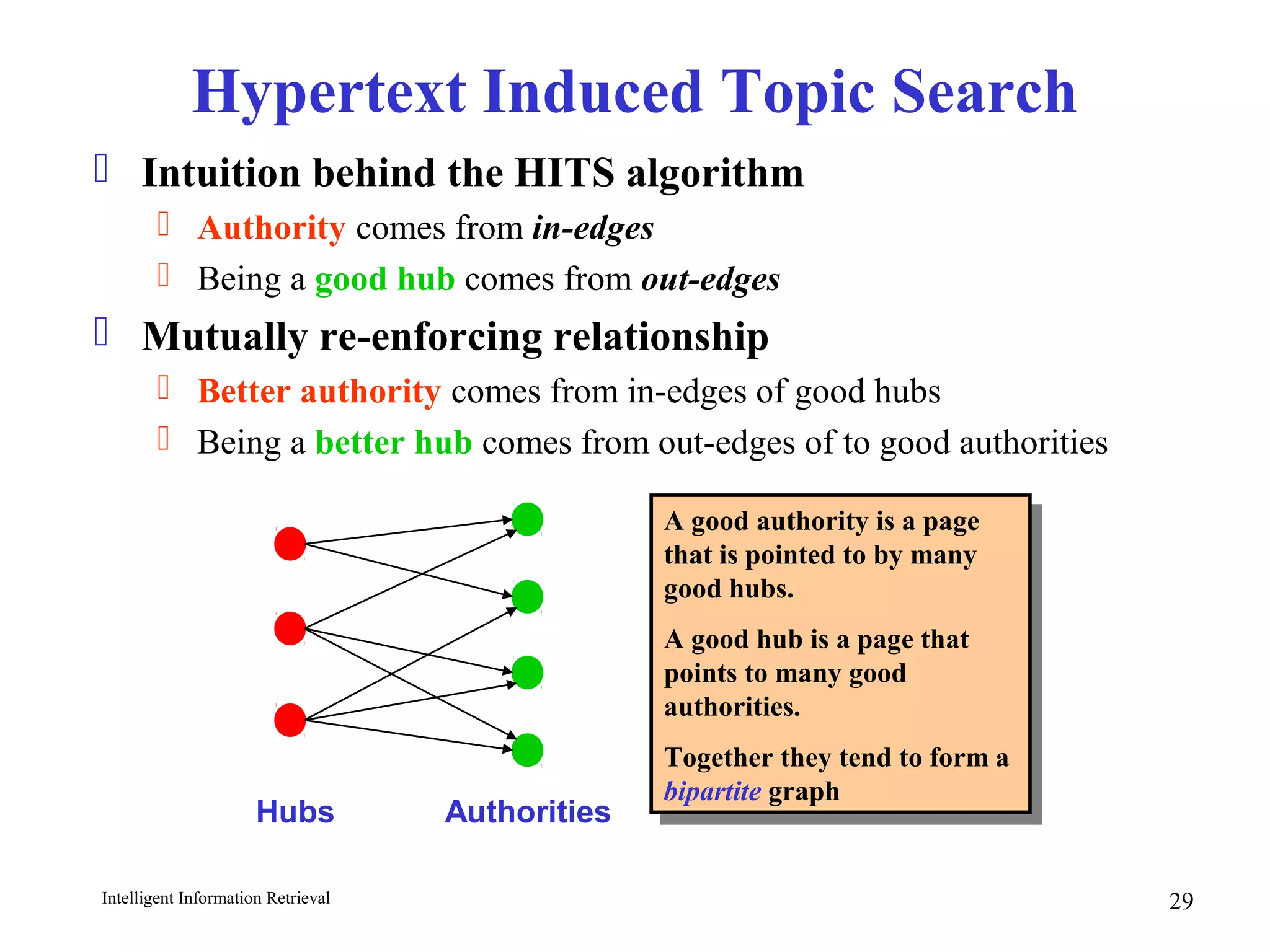 Hypertext Induced Topic Search

Intuition behind the HITS algorithm

Authority comes from in-edges

Being a good hub comes from out-edges

Mutually re-enforcing relationship

Better authority comes from in-edges of good hubs

Being a better hub comes from out-edges of to good authorities

Hubs

Authorities

A good authority is a page that is pointed to by many good hubs.

A good hub is a page that points to many good authorities.

Together they tend to form a bipartite graph

Intelligent Information Retrieval

29